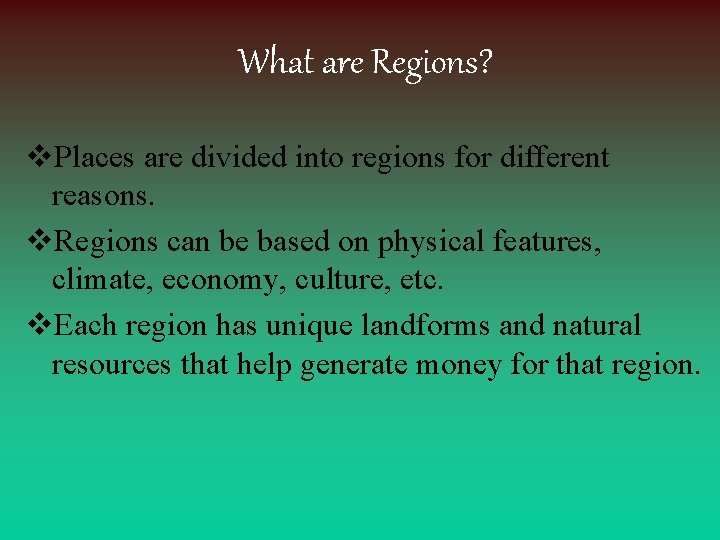 What are Regions?

❖Places are divided into regions for different reasons.

❖Regions can be based on physical features, climate, economy, culture, etc.

❖Each region has unique landforms and natural resources that help generate money for that region.